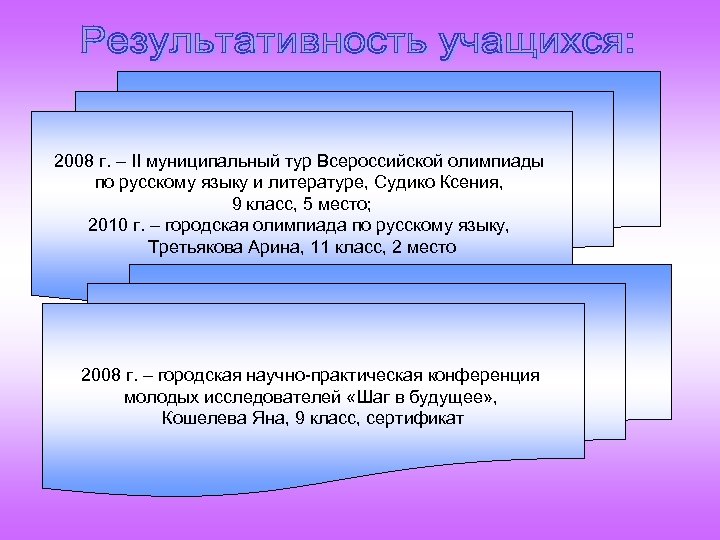 Результативность учащихся:

2008 г. – II муниципальный тур Всероссийской олимпиады по русскому языку и литературе, Судико Ксения, 9 класс, 5 место;
2010 г. – городская олимпиада по русскому языку, Третьякова Арина, 11 класс, 2 место

2008 г. – городская научно-практическая конференция молодых исследователей «Шаг в будущее», Кошелева Яна, 9 класс, сертификат